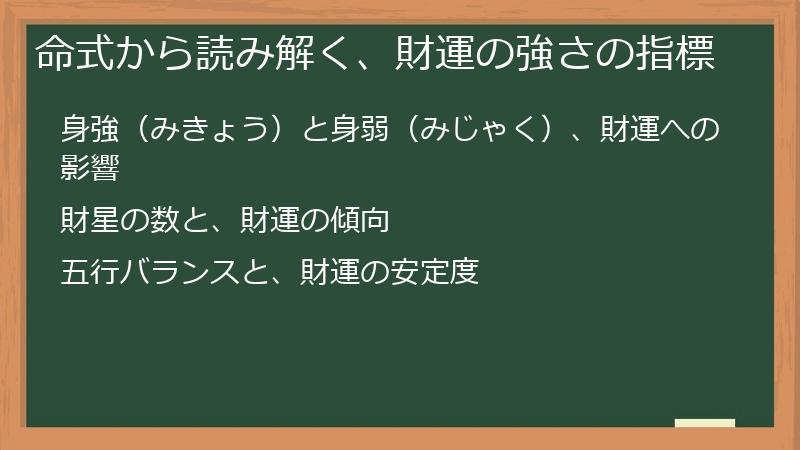 命式から読み解く、財運の強さの指標

身強（みきょう）と身弱（みじゃく）、財運への影響

財星の数と、財運の傾向

五行バランスと、財運の安定度